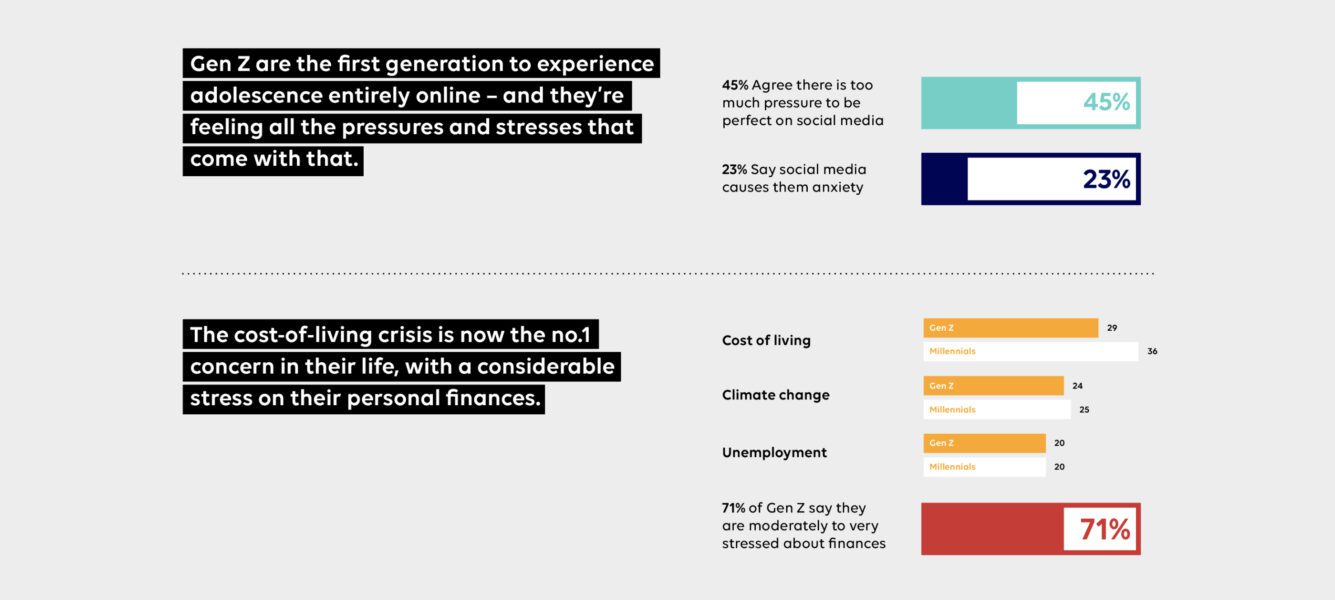 Gen Z are the first generation to experience adolescence entirely online – and they're feeling all the pressures and stresses that come with that.

45% Agree there is too much pressure to be perfect on social media

45%

23% Say social media causes them anxiety

23%

The cost-of-living crisis is now the no.1 concern in their life, with a considerable stress on their personal finances.

Cost of living

Gen Z 29

Millennials 36

Climate change

Gen Z 24

Millennials 25

Unemployment

Gen Z 20

Millennials 20

71% of Gen Z say they are moderately to very stressed about finances

71%